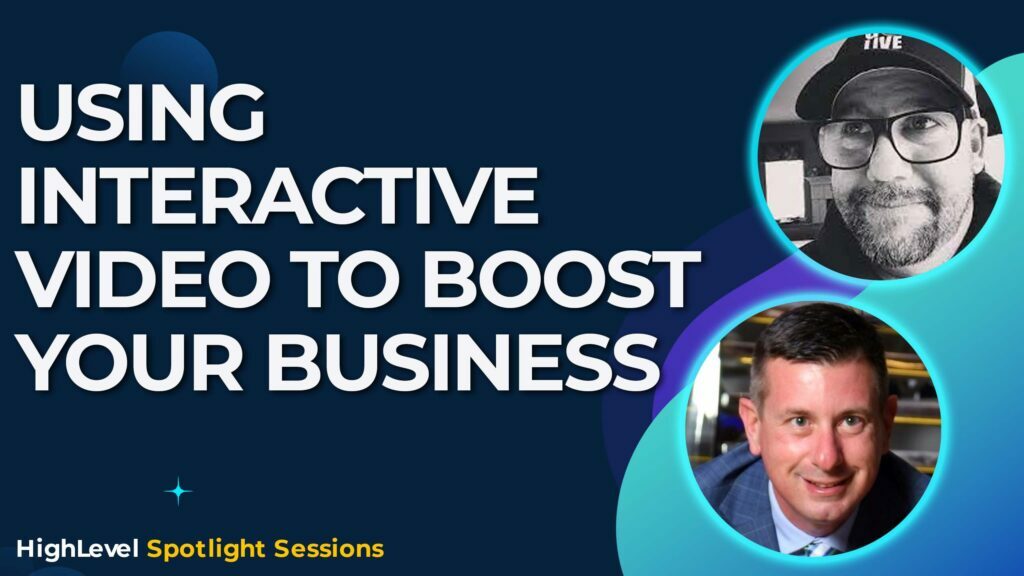 USING INTERACTIVE VIDEO TO BOOST YOUR BUSINESS

TIVE

HighLevel Spotlight Sessions